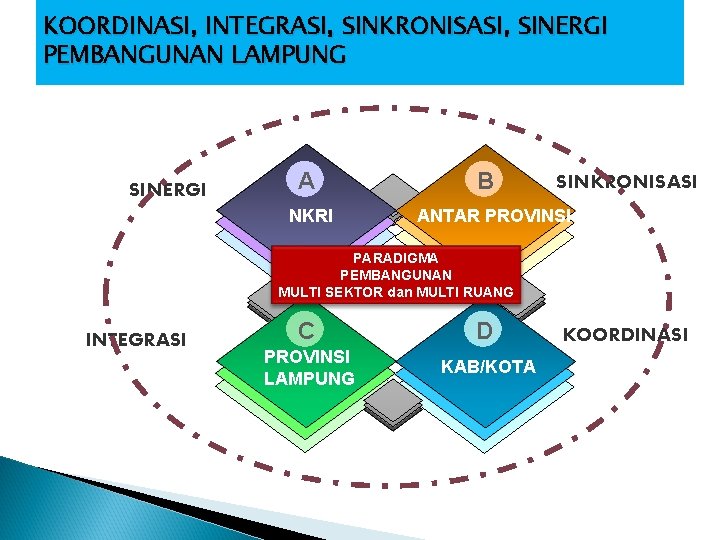 KOORDINASI, INTEGRASI, SINKRONISASI, SINERGI PEMBANGUNAN LAMPUNG

SINERGI

A
NKRI

B
ANTAR PROVINSI

SINKRONISASI

PARADIGMA
PEMBANGUNAN
MULTI SEKTOR dan MULTI RUANG

INTEGRASI

C
PROVINSI LAMPUNG

D
KAB/KOTA

KOORDINASI